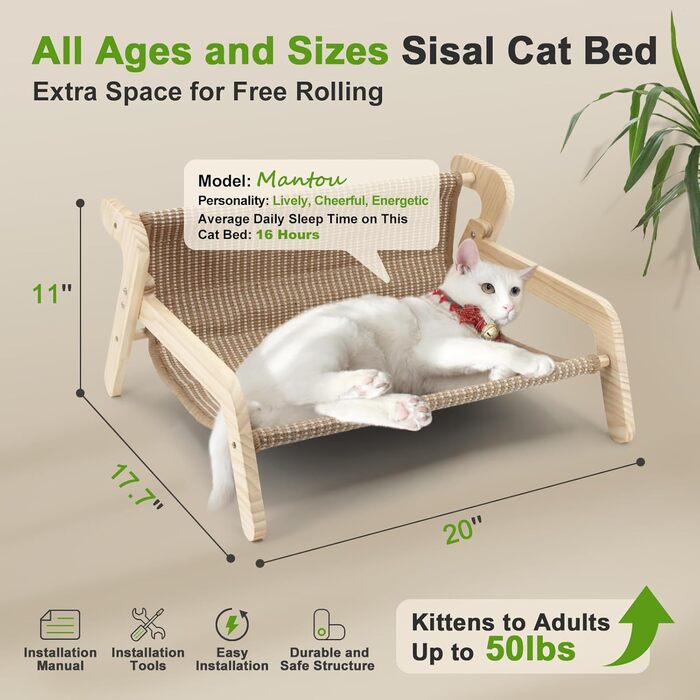 All Ages and Sizes Sisal Cat Bed
Extra Space for Free Rolling

Model: Mantou
Personality: Lively, Cheerful, Energetic
Average Daily Sleep Time on This Cat Bed: 16 Hours

11"

17.7"

20"

Installation Manual

Installation Tools

Easy Installation

Durable and Safe Structure

Kittens to Adults
Up to 50lbs